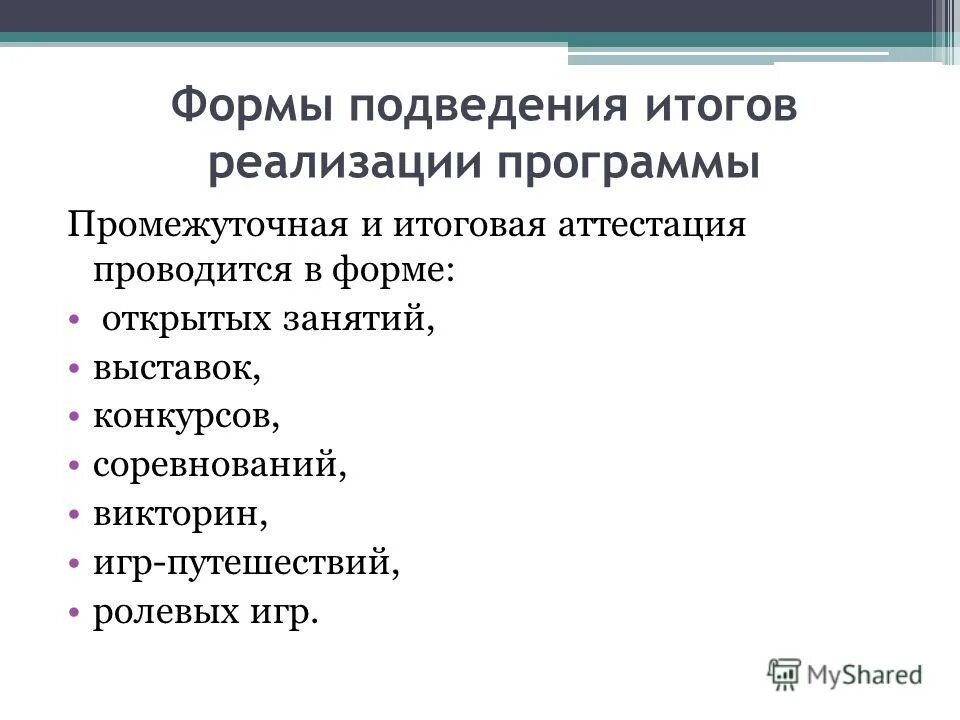 Формы подведения итогов реализации программы

Промежуточная и итоговая аттестация проводится в форме:

• открытых занятий,
• выставок,
• конкурсов,
• соревнований,
• викторин,
• игр-путешествий,
• ролевых игр.

MyShared